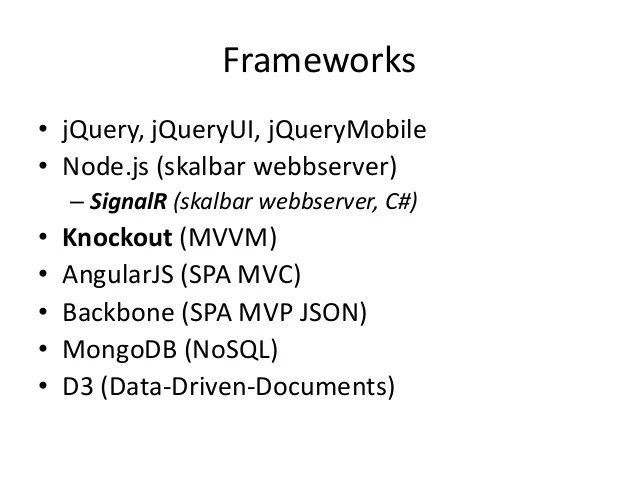 Frameworks

• jQuery, jQueryUI, jQueryMobile
• Node.js (skalbar webbserver)
  – SignalR (skalbar webbserver, C#)
• Knockout (MVVM)
• AngularJS (SPA MVC)
• Backbone (SPA MVP JSON)
• MongoDB (NoSQL)
• D3 (Data-Driven-Documents)